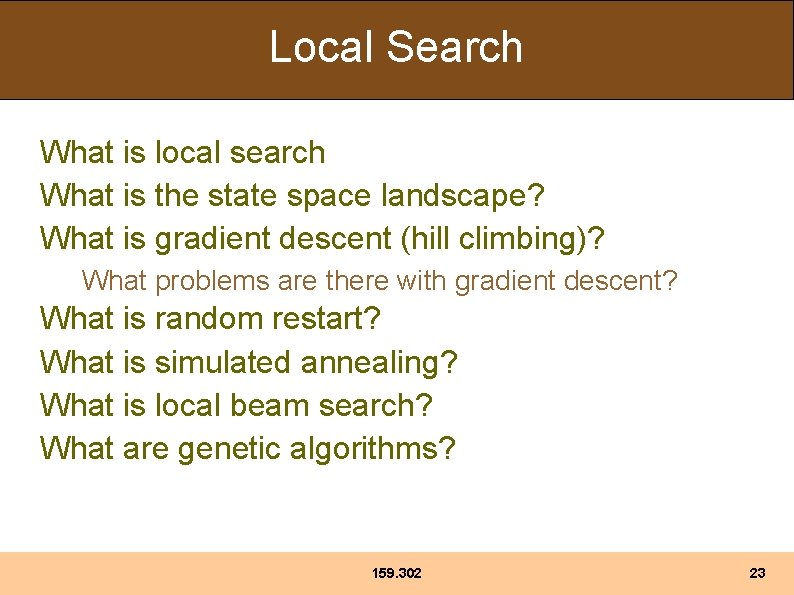 Local Search

What is local search

What is the state space landscape?

What is gradient descent (hill climbing)?

What problems are there with gradient descent?

What is random restart?

What is simulated annealing?

What is local beam search?

What are genetic algorithms?

159.302

23